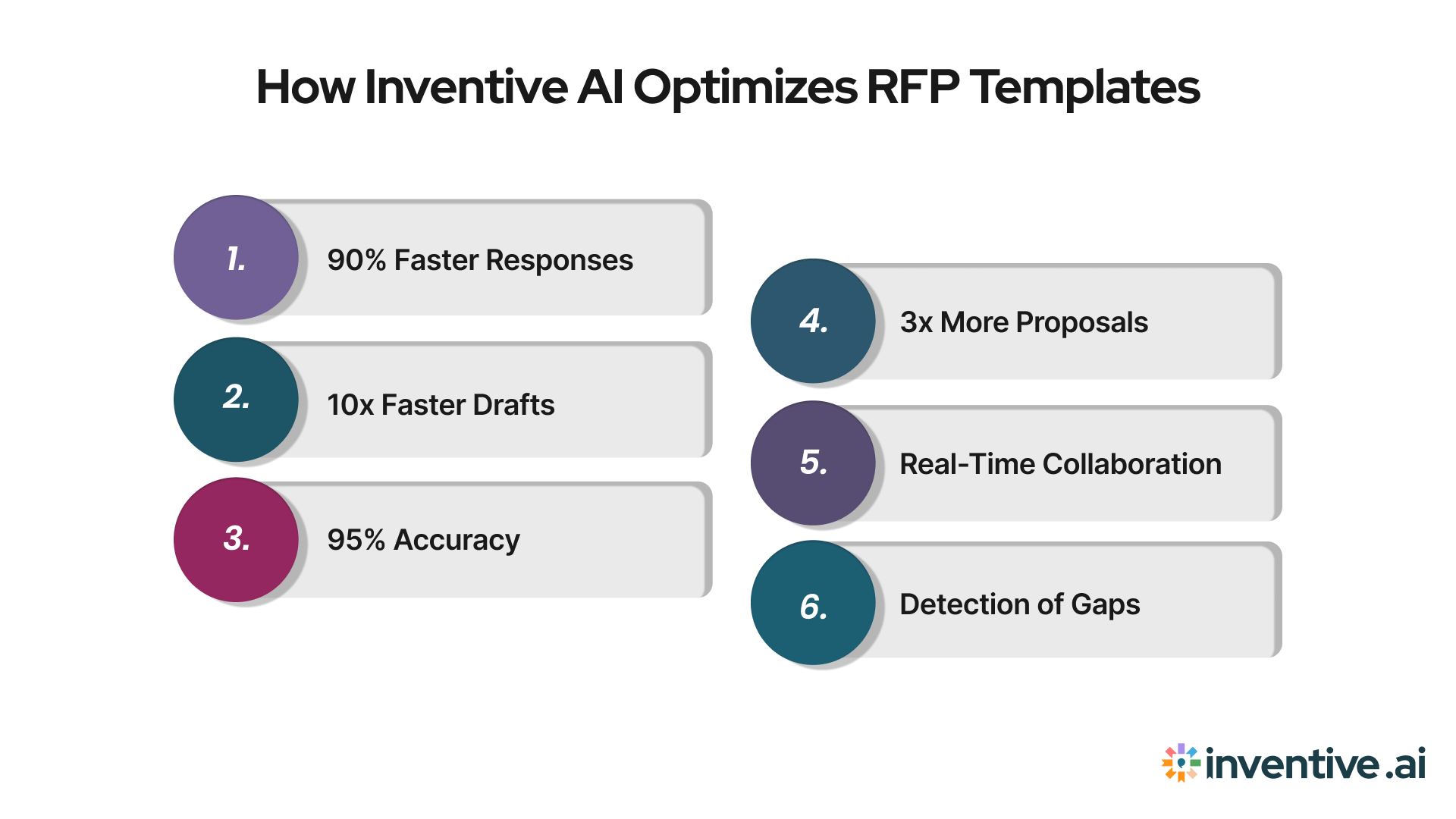 How Inventive AI Optimizes RFP Templates

1. 90% Faster Responses

2. 10x Faster Drafts

3. 95% Accuracy

4. 3x More Proposals

5. Real-Time Collaboration

6. Detection of Gaps

inventive.ai